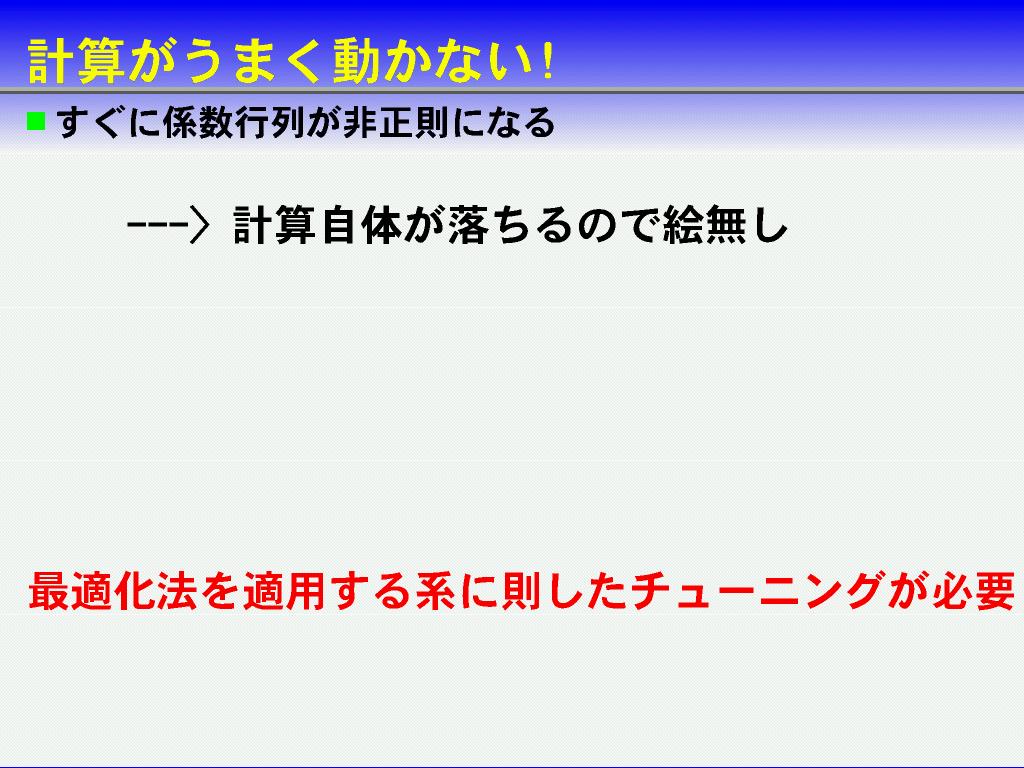 計算がうまく動かない!

すぐに係数行列が非正則になる

---> 計算自体が落ちるので絵無し

最適化法を適用する系に則したチューニングが必要